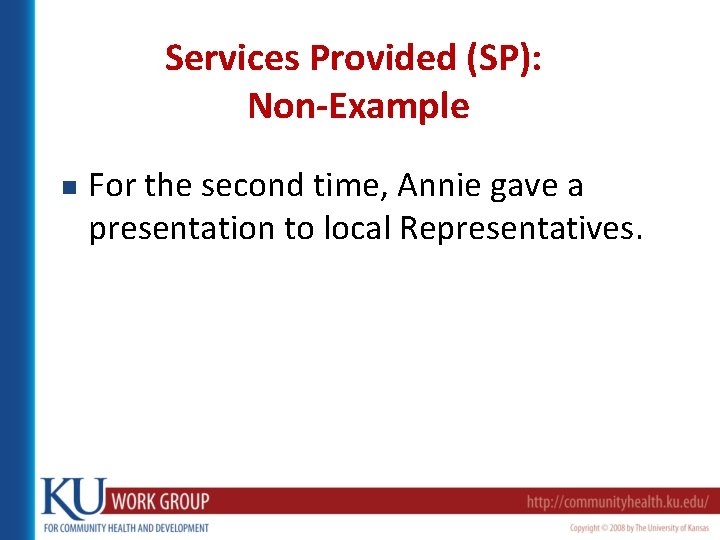 Services Provided (SP):
Non-Example

For the second time, Annie gave a presentation to local Representatives.

KU WORK GROUP
FOR COMMUNITY HEALTH AND DEVELOPMENT
http://communityhealth.ku.edu/
Copyright © 2008 by The University of Kansas